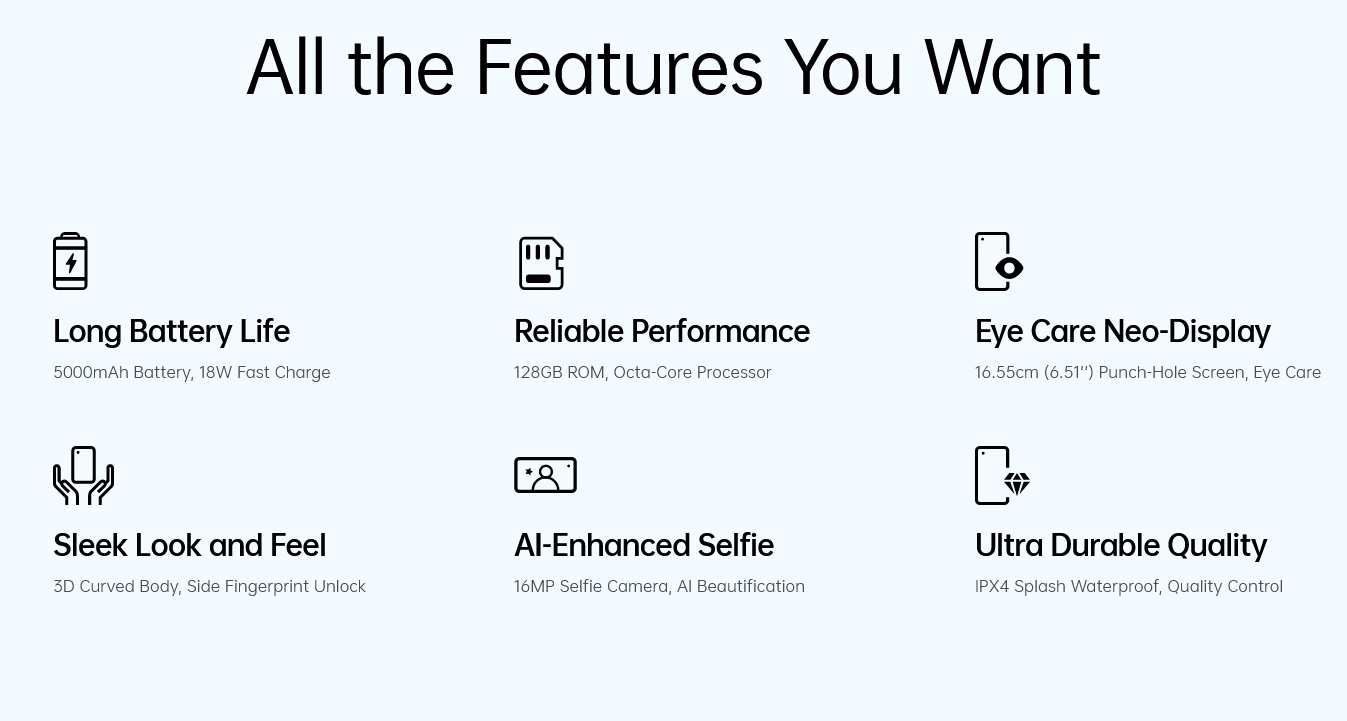 All the Features You Want

Long Battery Life
5000mAh Battery, 18W Fast Charge

Reliable Performance
128GB ROM, Octa-Core Processor

Eye Care Neo-Display
16.55cm (6.51'') Punch-Hole Screen, Eye Care

Sleek Look and Feel
3D Curved Body, Side Fingerprint Unlock

AI-Enhanced Selfie
16MP Selfie Camera, AI Beautification

Ultra Durable Quality
IPX4 Splash Waterproof, Quality Control